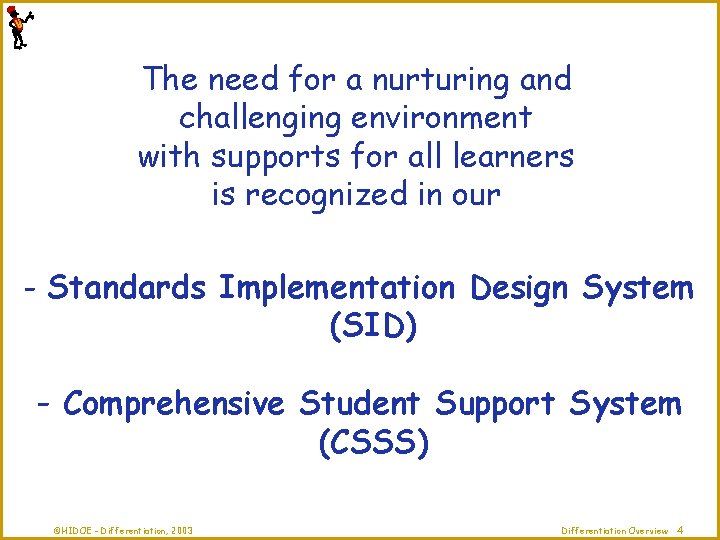 The need for a nurturing and challenging environment with supports for all learners is recognized in our

- Standards Implementation Design System (SID)

- Comprehensive Student Support System (CSSS)

©HIDOE - Differentiation, 2003

Differentiation Overview 4